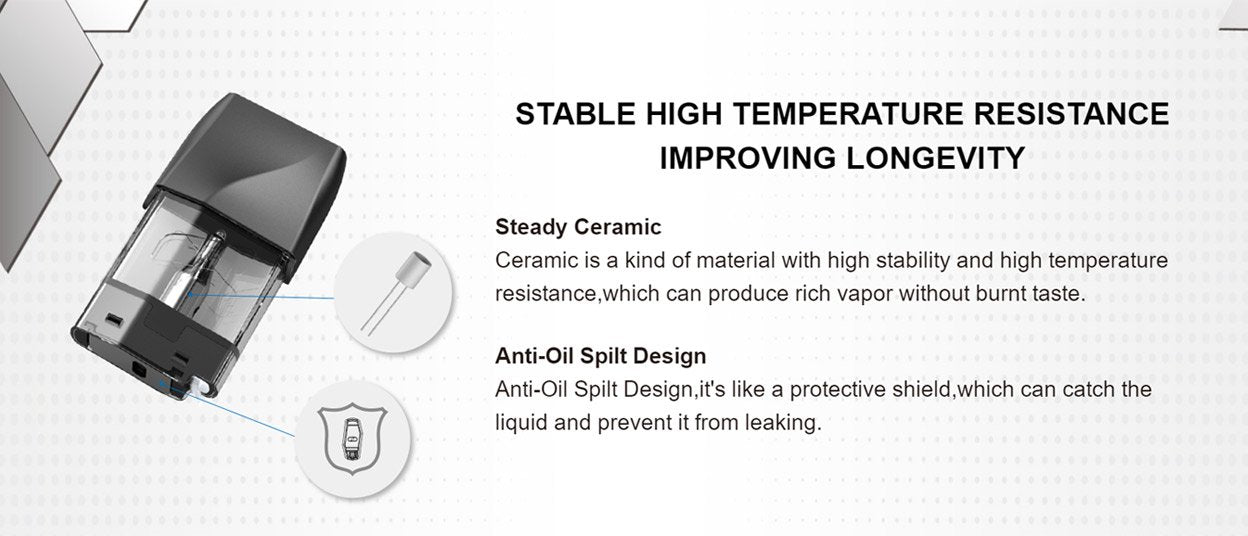 STABLE HIGH TEMPERATURE RESISTANCE
IMPROVING LONGEVITY

Steady Ceramic
Ceramic is a kind of material with high stability and high temperature resistance,which can produce rich vapor without burnt taste.

Anti-Oil Spilt Design
Anti-Oil Spilt Design,it's like a protective shield,which can catch the liquid and prevent it from leaking.